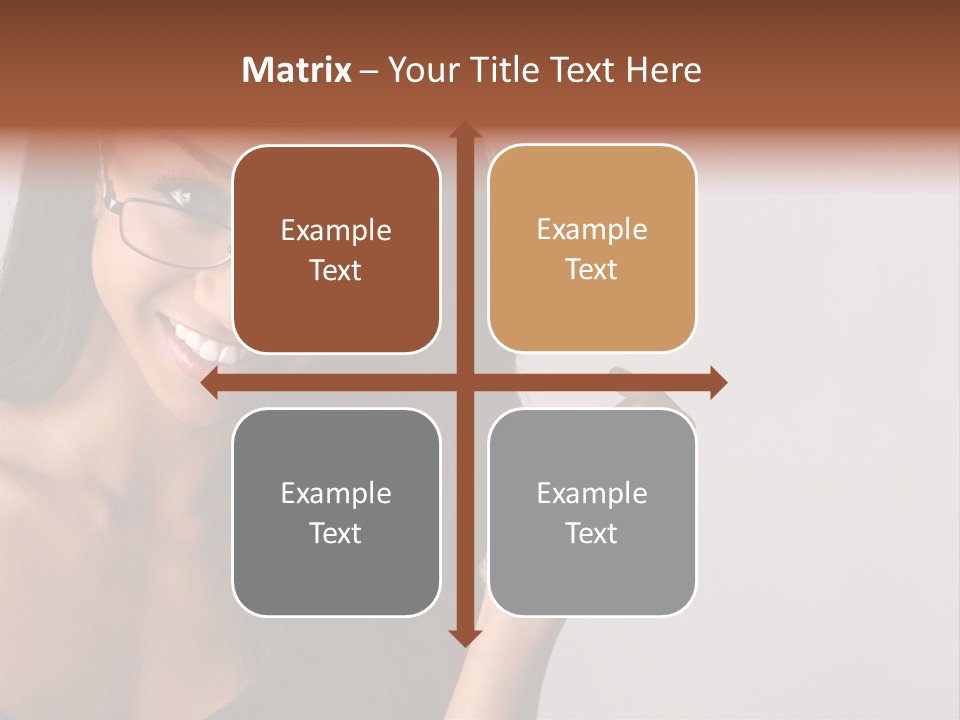 Matrix – Your Title Text Here

Example Text

Example Text

Example Text

Example Text